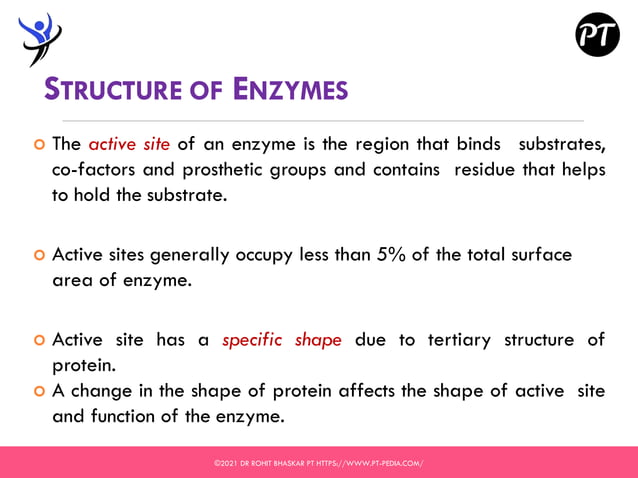 PT

STRUCTURE OF ENZYMES

The active site of an enzyme is the region that binds substrates, co-factors and prosthetic groups and contains residue that helps to hold the substrate.

Active sites generally occupy less than 5% of the total surface area of enzyme.

Active site has a specific shape due to tertiary structure of protein.

A change in the shape of protein affects the shape of active site and function of the enzyme.

©2021 DR ROHIT BHASKAR PT HTTPS://WWW.PT-PEDIA.COM/